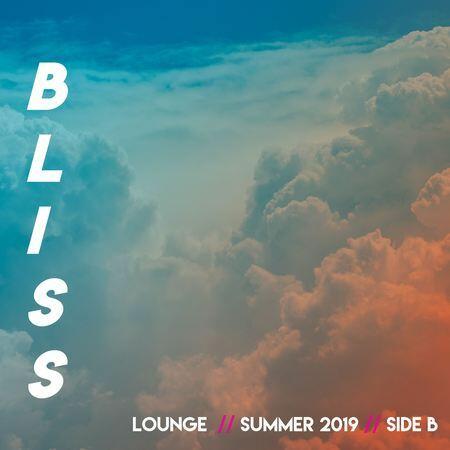 BLISS

LOUNGE // SUMMER 2019 // SIDE B